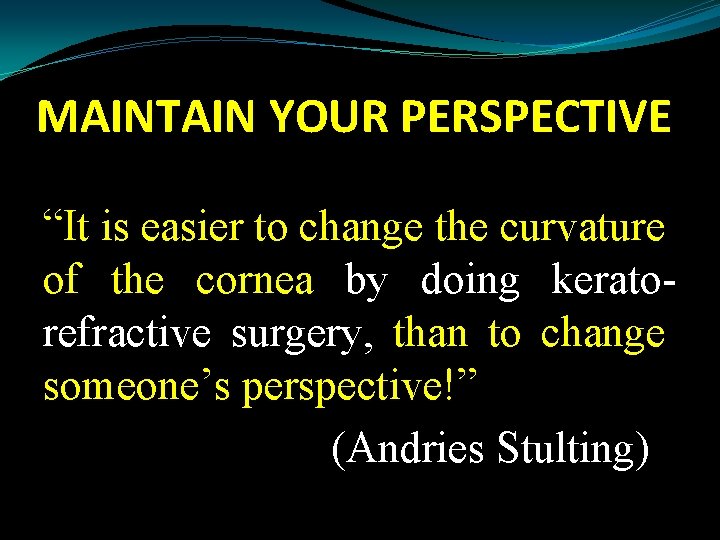 MAINTAIN YOUR PERSPECTIVE

“It is easier to change the curvature of the cornea by doing kerato-refractive surgery, than to change someone’s perspective!”

(Andries Stulting)